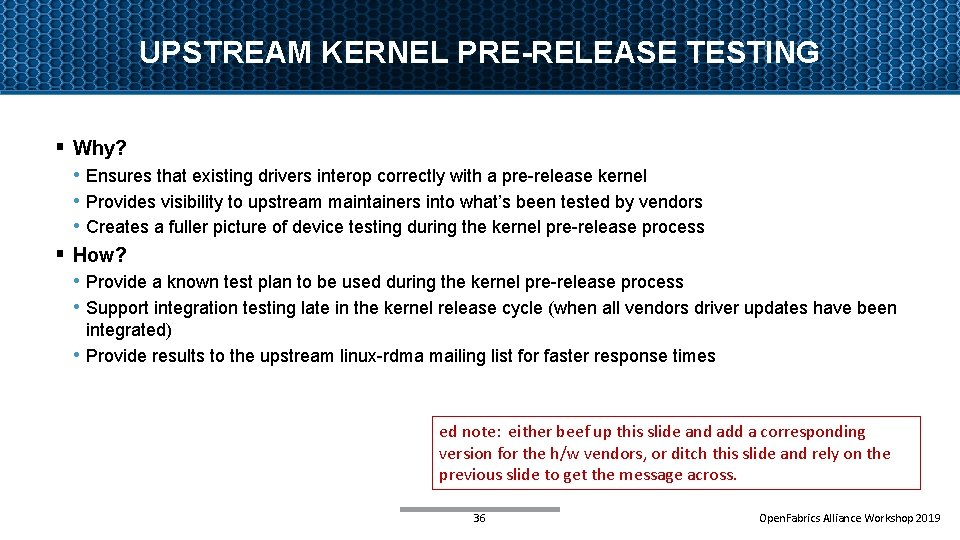 UPSTREAM KERNEL PRE-RELEASE TESTING

▪ Why?
• Ensures that existing drivers interop correctly with a pre-release kernel
• Provides visibility to upstream maintainers into what's been tested by vendors
• Creates a fuller picture of device testing during the kernel pre-release process

▪ How?
• Provide a known test plan to be used during the kernel pre-release process
• Support integration testing late in the kernel release cycle (when all vendors driver updates have been integrated)
• Provide results to the upstream linux-rdma mailing list for faster response times

ed note: either beef up this slide and add a corresponding version for the h/w vendors, or ditch this slide and rely on the previous slide to get the message across.

36

OpenFabrics Alliance Workshop 2019